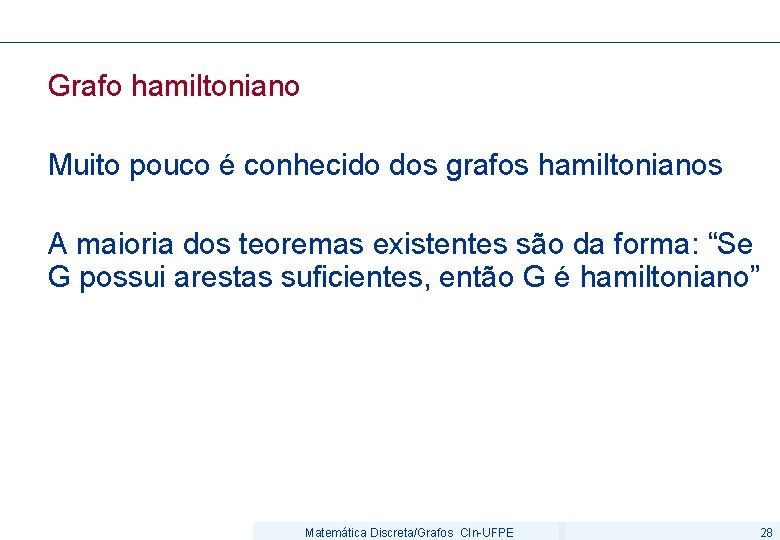 Grafo hamiltoniano

Muito pouco é conhecido dos grafos hamiltonianos

A maioria dos teoremas existentes são da forma: “Se G possui arestas suficientes, então G é hamiltoniano”

Matemática Discreta/Grafos CIn-UFPE

28